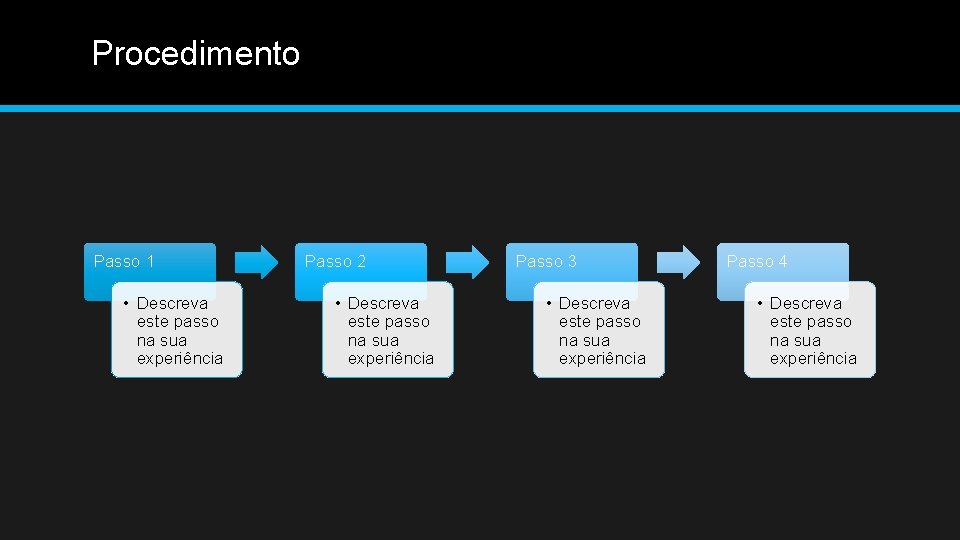 Procedimento

Passo 1

• Descreva este passo na sua experiência

Passo 2

• Descreva este passo na sua experiência

Passo 3

• Descreva este passo na sua experiência

Passo 4

• Descreva este passo na sua experiência